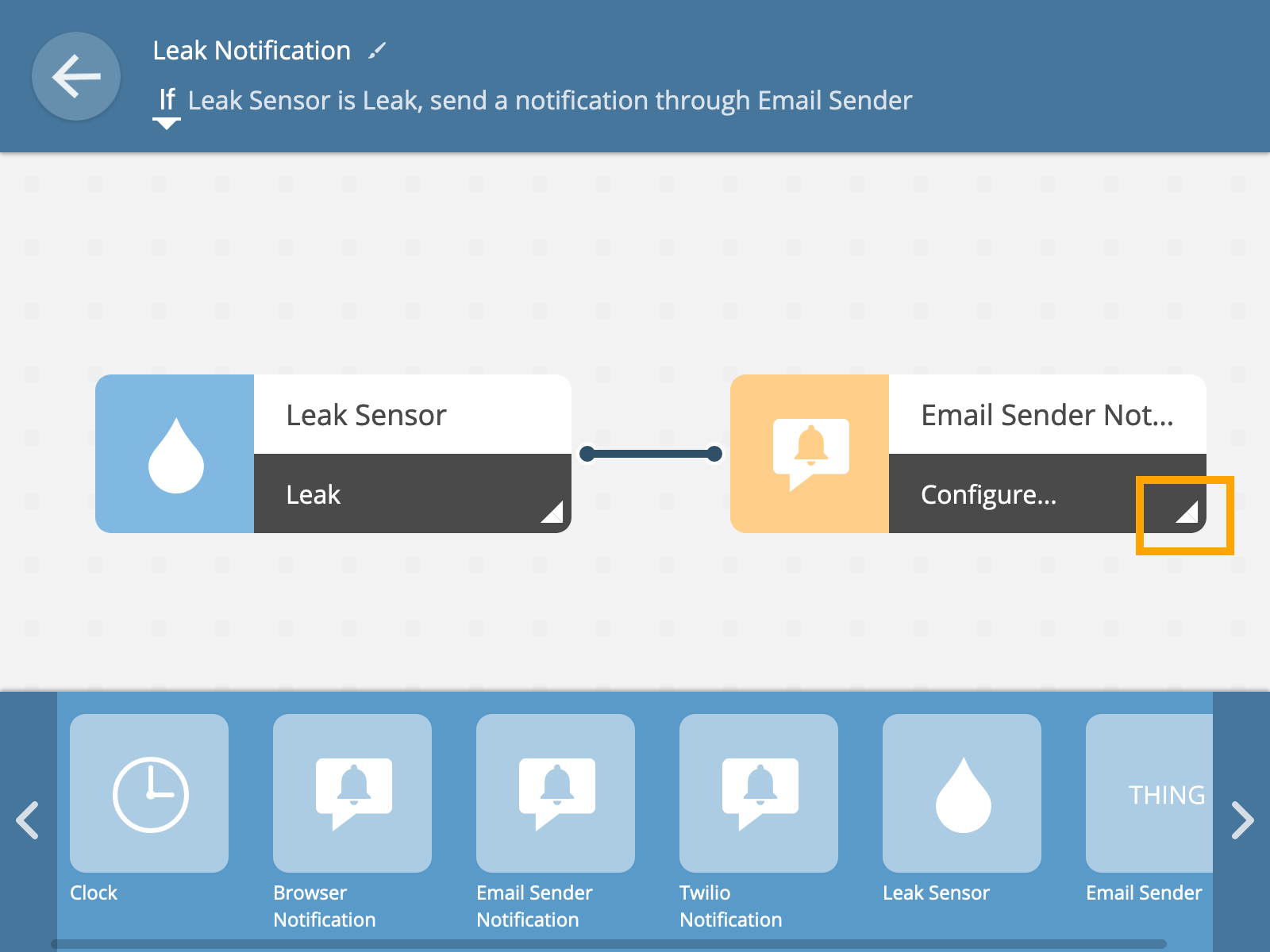 Leak Notification

If Leak Sensor is Leak, send a notification through Email Sender

Leak Sensor

Leak

Email Sender Not...

Configure...

Clock

Browser Notification

Email Sender Notification

Twilio Notification

Leak Sensor

THING

Email Sender